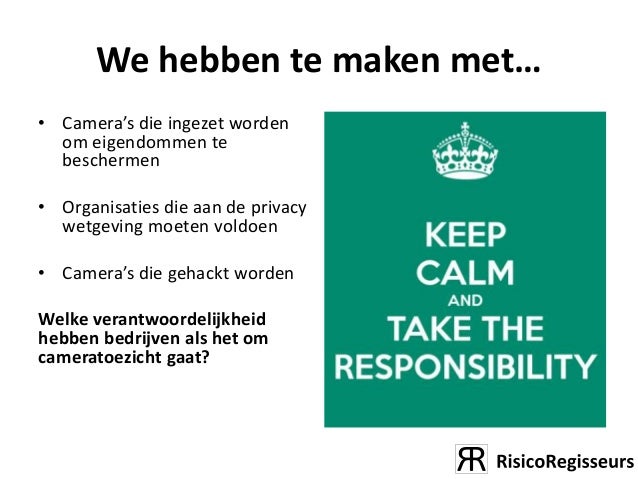 We hebben te maken met…

• Camera's die ingezet worden om eigendommen te beschermen

• Organisaties die aan de privacy wetgeving moeten voldoen

• Camera's die gehackt worden

Welke verantwoordelijkheid hebben bedrijven als het om cameratoezicht gaat?

KEEP CALM AND TAKE THE RESPONSIBILITY

RR RisicoRegisseurs